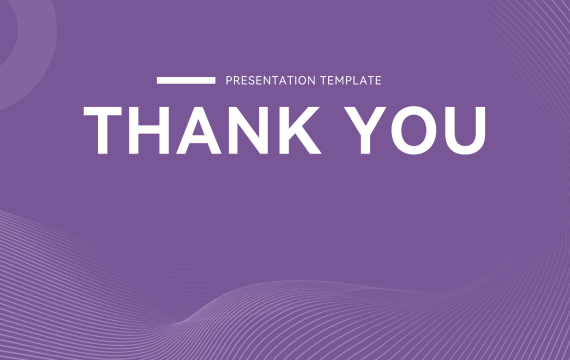 PRESENTATION TEMPLATE

THANK YOU